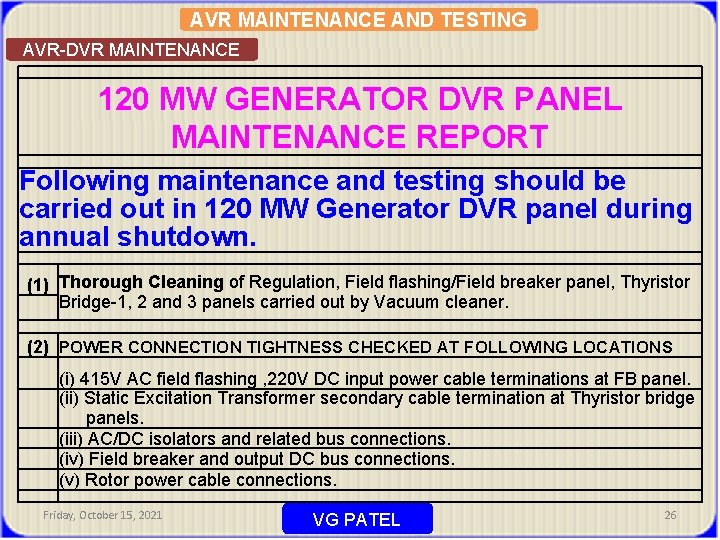 AVR MAINTENANCE AND TESTING

AVR-DVR MAINTENANCE

120 MW GENERATOR DVR PANEL MAINTENANCE REPORT

Following maintenance and testing should be carried out in 120 MW Generator DVR panel during annual shutdown.

(1) Thorough Cleaning of Regulation, Field flashing/Field breaker panel, Thyristor Bridge-1, 2 and 3 panels carried out by Vacuum cleaner.

(2) POWER CONNECTION TIGHTNESS CHECKED AT FOLLOWING LOCATIONS

(i) 415V AC field flashing ,220V DC input power cable terminations at FB panel.
(ii) Static Excitation Transformer secondary cable termination at Thyristor bridge panels.
(iii) AC/DC isolators and related bus connections.
(iv) Field breaker and output DC bus connections.
(v) Rotor power cable connections.

Friday, October 15, 2021

VG PATEL

26